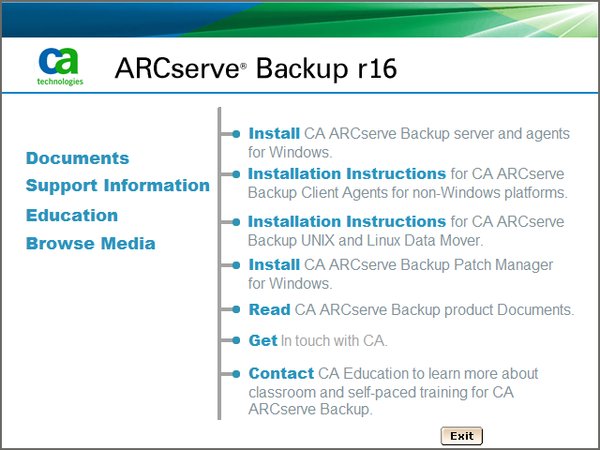 ca technologies

ARCserve® Backup r16

Documents
Support Information
Education
Browse Media

Install CA ARCserve Backup server and agents for Windows.

Installation Instructions for CA ARCserve Backup Client Agents for non-Windows platforms.

Installation Instructions for CA ARCserve Backup UNIX and Linux Data Mover.

Install CA ARCserve Backup Patch Manager for Windows.

Read CA ARCserve Backup product Documents.

Get In touch with CA.

Contact CA Education to learn more about classroom and self-paced training for CA ARCserve Backup.

Exit